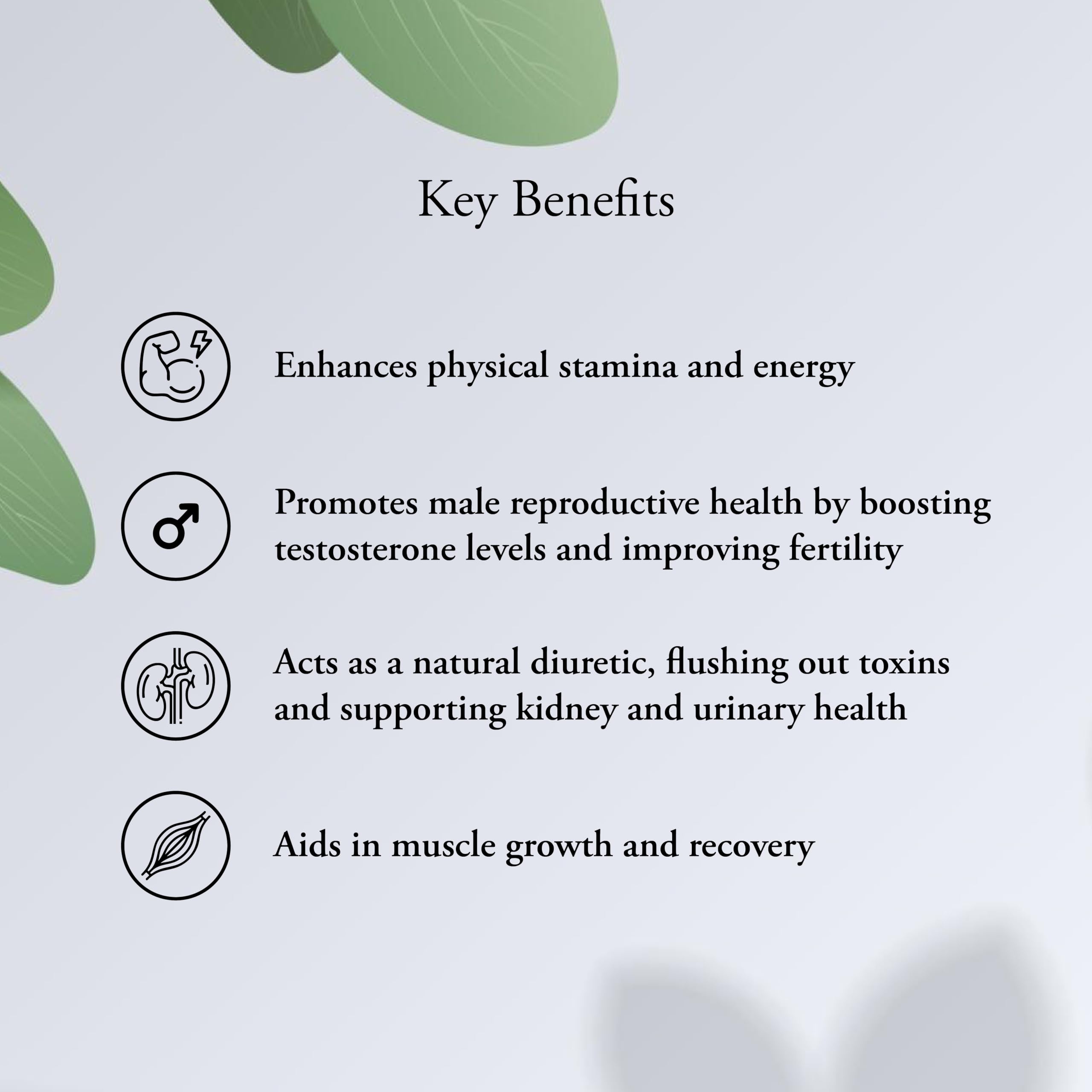 Key Benefits

Enhances physical stamina and energy

Promotes male reproductive health by boosting testosterone levels and improving fertility

Acts as a natural diuretic, flushing out toxins and supporting kidney and urinary health

Aids in muscle growth and recovery